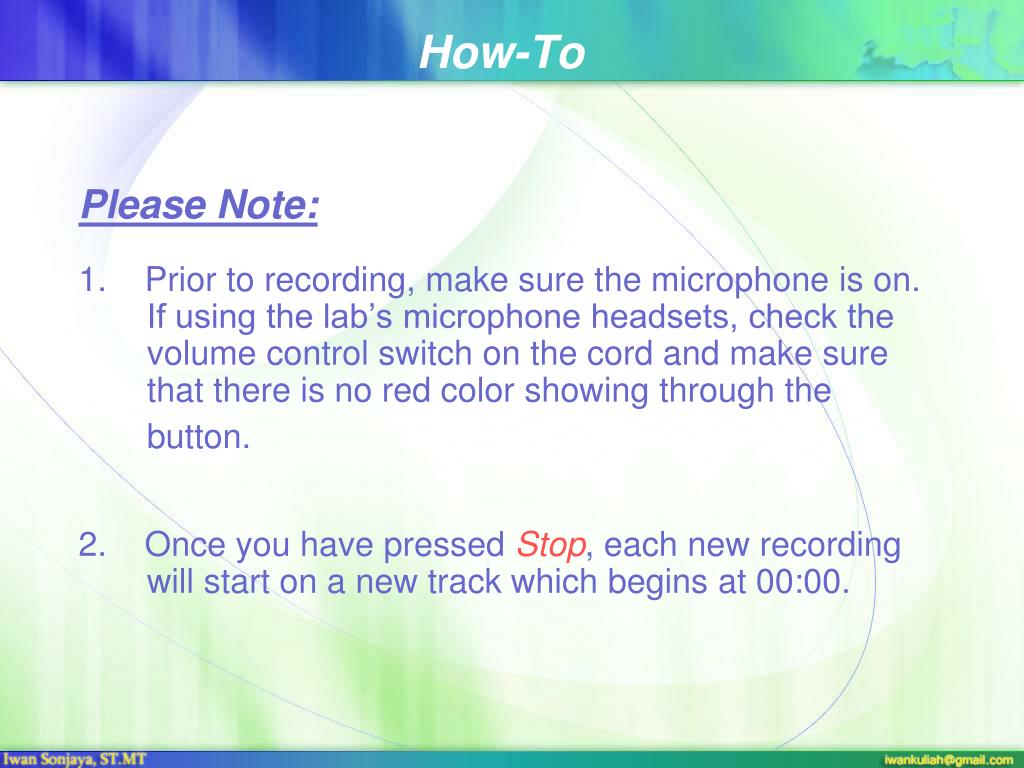 How-To

Please Note:

1. Prior to recording, make sure the microphone is on. If using the lab’s microphone headsets, check the volume control switch on the cord and make sure that there is no red color showing through the button.

2. Once you have pressed Stop, each new recording will start on a new track which begins at 00:00.

Iwan Sonjaya, ST.MT

iwankuliah@gmail.com